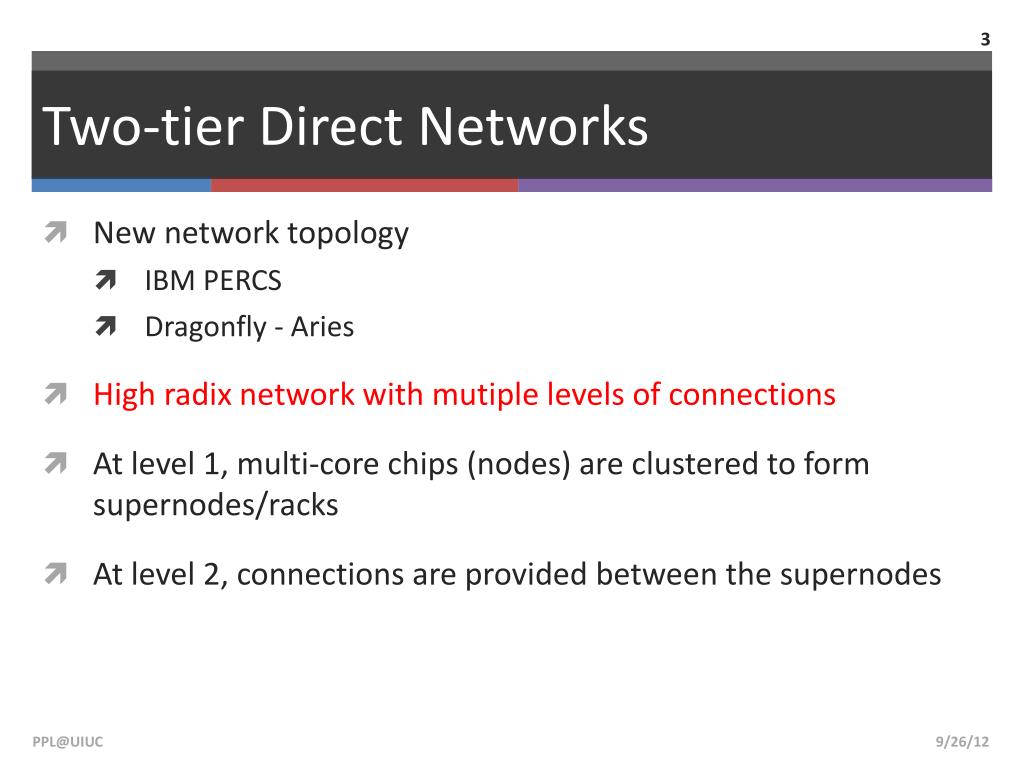 3

Two-tier Direct Networks

New network topology

IBM PERCS

Dragonfly - Aries

High radix network with mutiple levels of connections

At level 1, multi-core chips (nodes) are clustered to form supernodes/racks

At level 2, connections are provided between the supernodes

PPL@UIUC

9/26/12